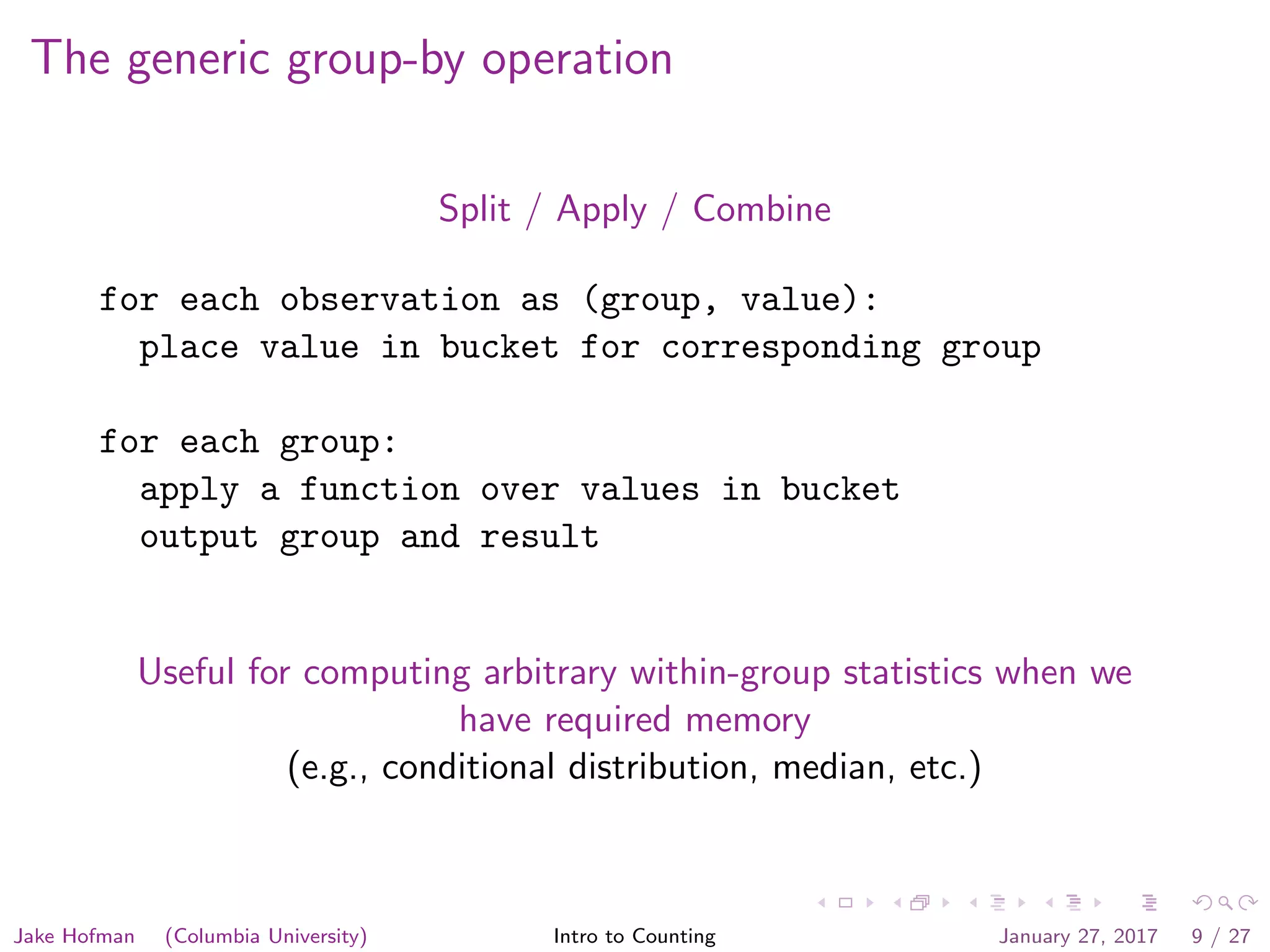 The generic group-by operation

Split / Apply / Combine

for each observation as (group, value):
  place value in bucket for corresponding group

for each group:
  apply a function over values in bucket
  output group and result

Useful for computing arbitrary within-group statistics when we have required memory
(e.g., conditional distribution, median, etc.)

Jake Hofman (Columbia University) Intro to Counting January 27, 2017 9 / 27